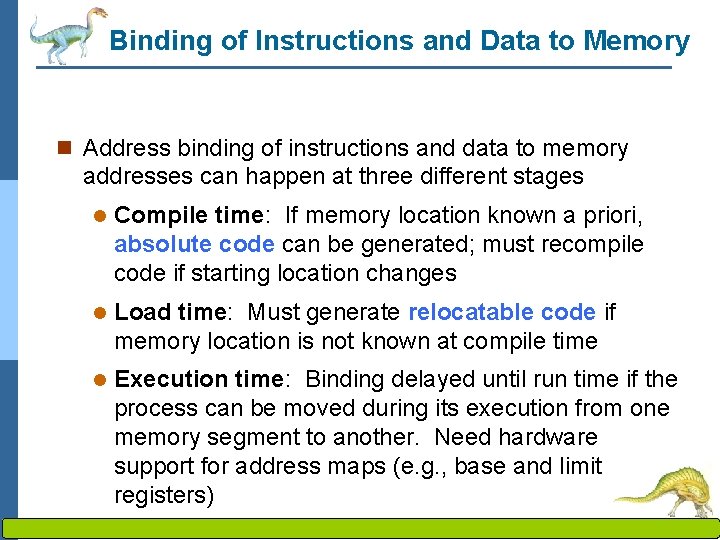 Binding of Instructions and Data to Memory

Address binding of instructions and data to memory addresses can happen at three different stages

Compile time: If memory location known a priori, absolute code can be generated; must recompile code if starting location changes

Load time: Must generate relocatable code if memory location is not known at compile time

Execution time: Binding delayed until run time if the process can be moved during its execution from one memory segment to another. Need hardware support for address maps (e.g., base and limit registers)